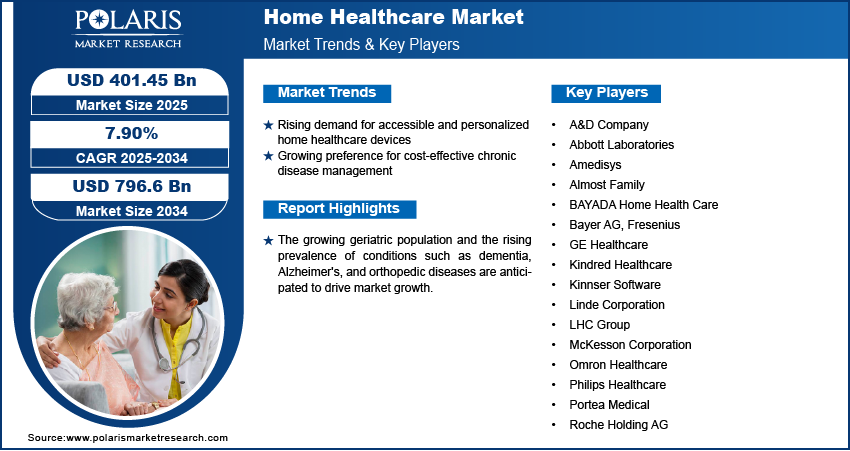 POLARIS
MARKET RESEARCH

Home Healthcare Market
Market Trends & Key Players

USD 401.45 Bn
Market Size 2025

7.90%
CAGR 2025-2034

USD 796.6 Bn
Market Size 2034

Market Trends

★ Rising demand for accessible and personalized home healthcare devices
★ Growing preference for cost-effective chronic disease management

Report Highlights

★ The growing geriatric population and the rising prevalence of conditions such as dementia, Alzheimer's, and orthopedic diseases are anticipated to drive market growth.

Key Players

• A&D Company
• Abbott Laboratories
• Amedisys
• Almost Family
• BAYADA Home Health Care
• Bayer AG, Fresenius
• GE Healthcare
• Kindred Healthcare
• Kinnser Software
• Linde Corporation
• LHC Group
• McKesson Corporation
• Omron Healthcare
• Philips Healthcare
• Portea Medical
• Roche Holding AG

Source:www.polarismarketresearch.com